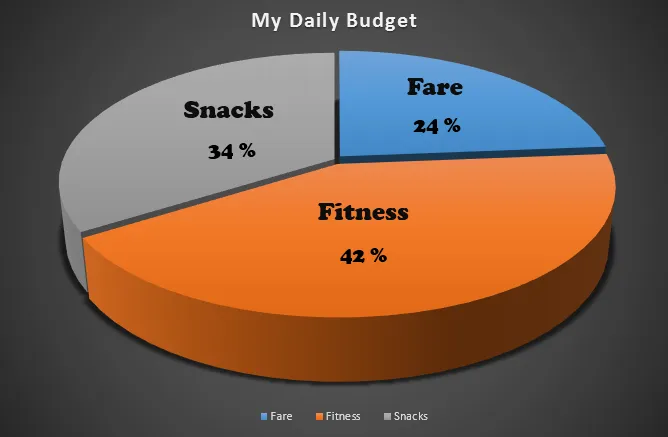 My Daily Budget

Snacks
34 %

Fare
24 %

Fitness
42 %

Fare Fitness Snacks